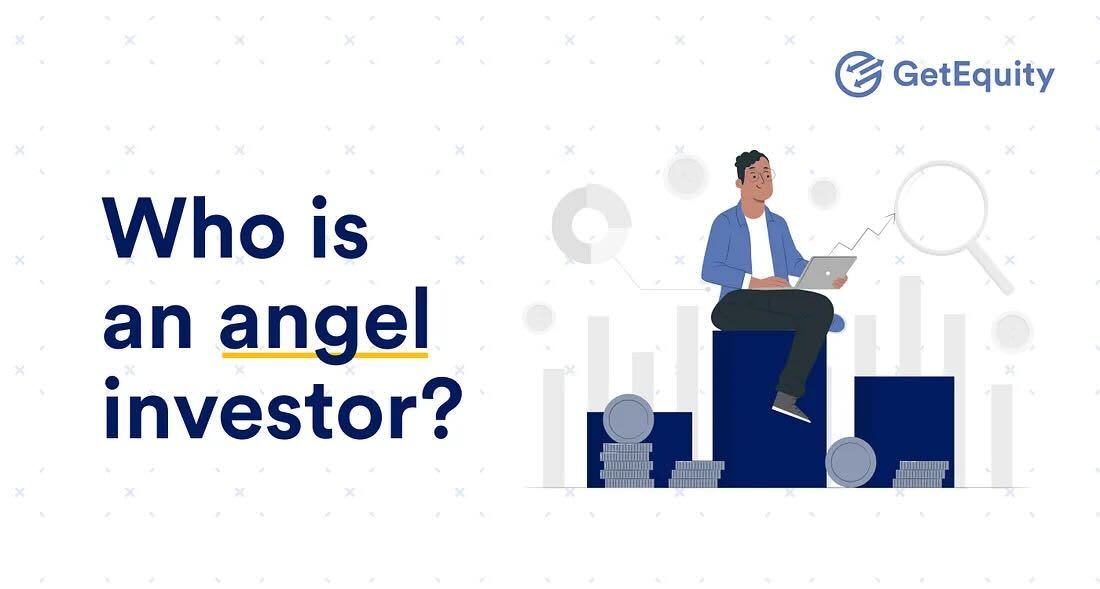 GetEquity

Who is an angel investor?